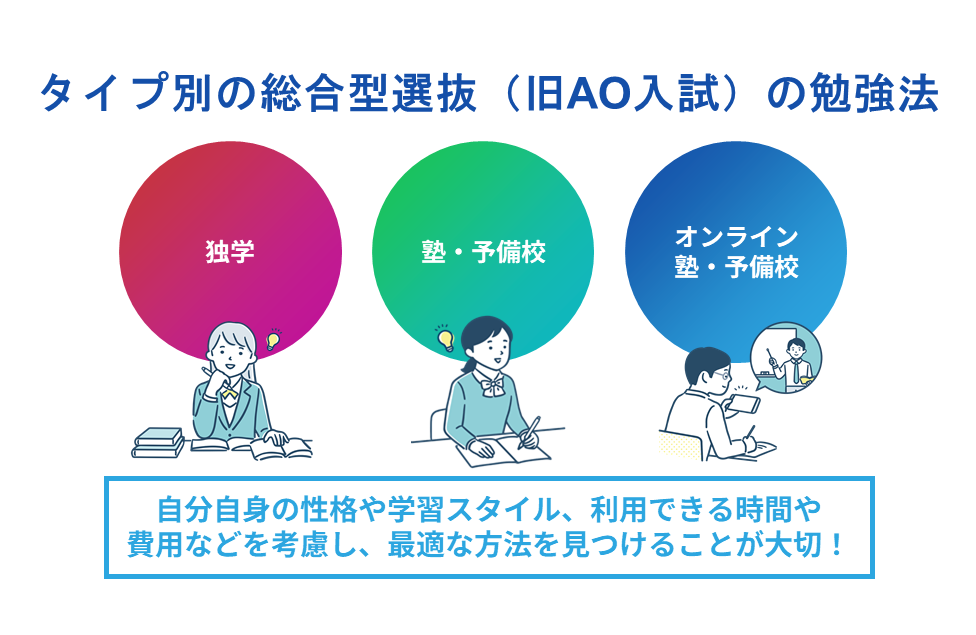 タイプ別の総合型選抜（旧AO入試）の勉強法

独学

塾・予備校

オンライン
塾・予備校

自分自身の性格や学習スタイル、利用できる時間や費用などを考慮し、最適な方法を見つけることが大切！